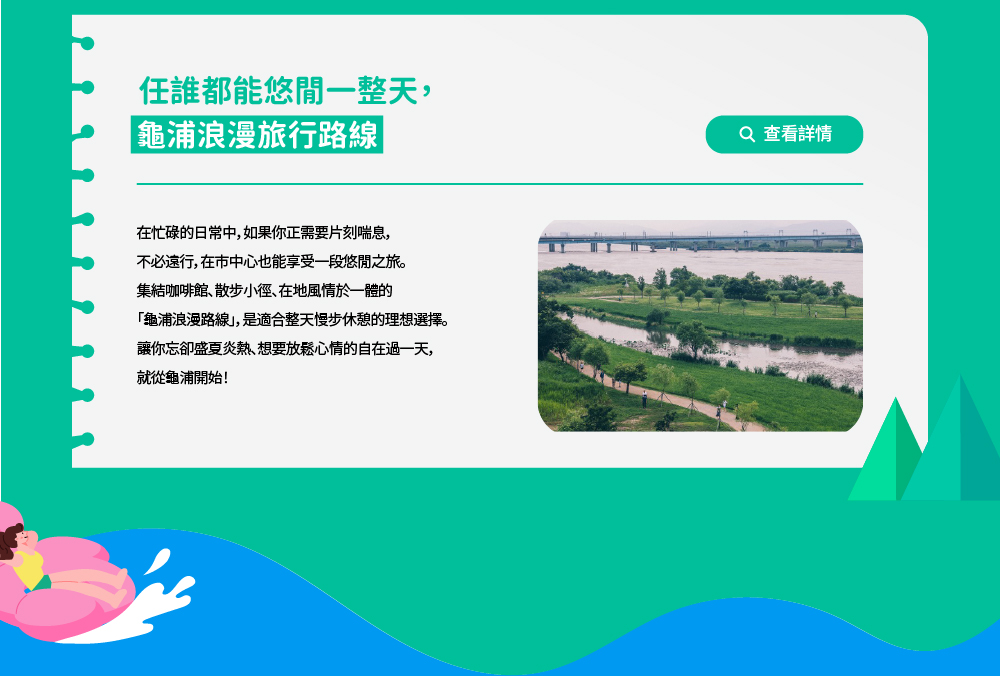 任誰都能悠閒一整天，
龜浦浪漫旅行路線

查看詳情

在忙碌的日常中，如果你正需要片刻喘息，
不必遠行，在市中心也能享受一段悠閒之旅。
集結咖啡館、散步小徑、在地風情於一體的
「龜浦浪漫路線」，是適合整天慢步休憩的理想選擇。
讓你忘卻盛夏炎熱、想要放鬆心情的自在過一天，
就從龜浦開始！